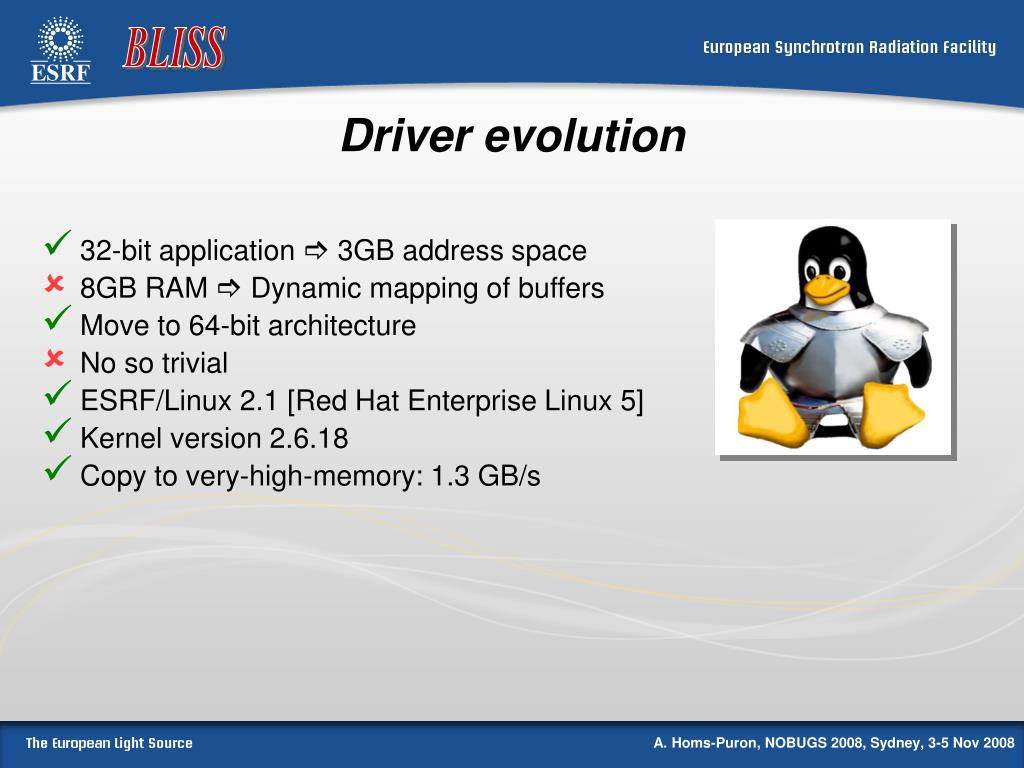 ESRF BLISS

European Synchrotron Radiation Facility

Driver evolution

✓ 32-bit application ⇨ 3GB address space
✗ 8GB RAM ⇨ Dynamic mapping of buffers
✓ Move to 64-bit architecture
✗ No so trivial
✓ ESRF/Linux 2.1 [Red Hat Enterprise Linux 5]
✓ Kernel version 2.6.18
✓ Copy to very-high-memory: 1.3 GB/s

The European Light Source

A. Homs-Puron, NOBUGS 2008, Sydney, 3-5 Nov 2008